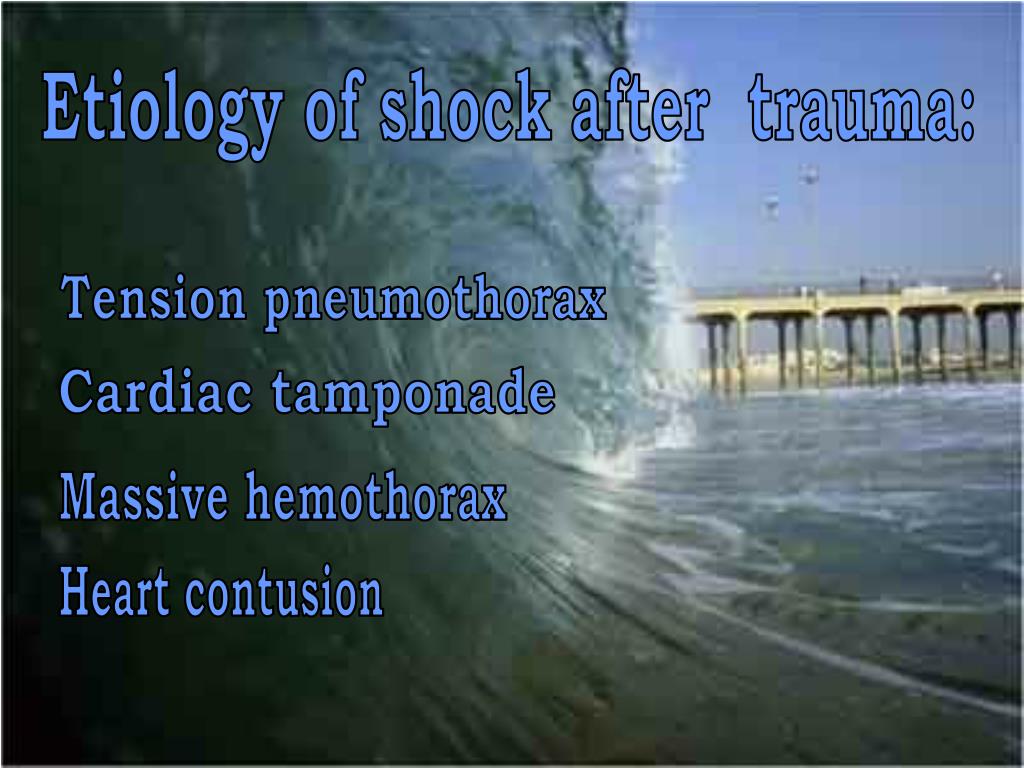 Etiology of shock after trauma:

Tension pneumothorax
Cardiac tamponade
Massive hemothorax
Heart contusion